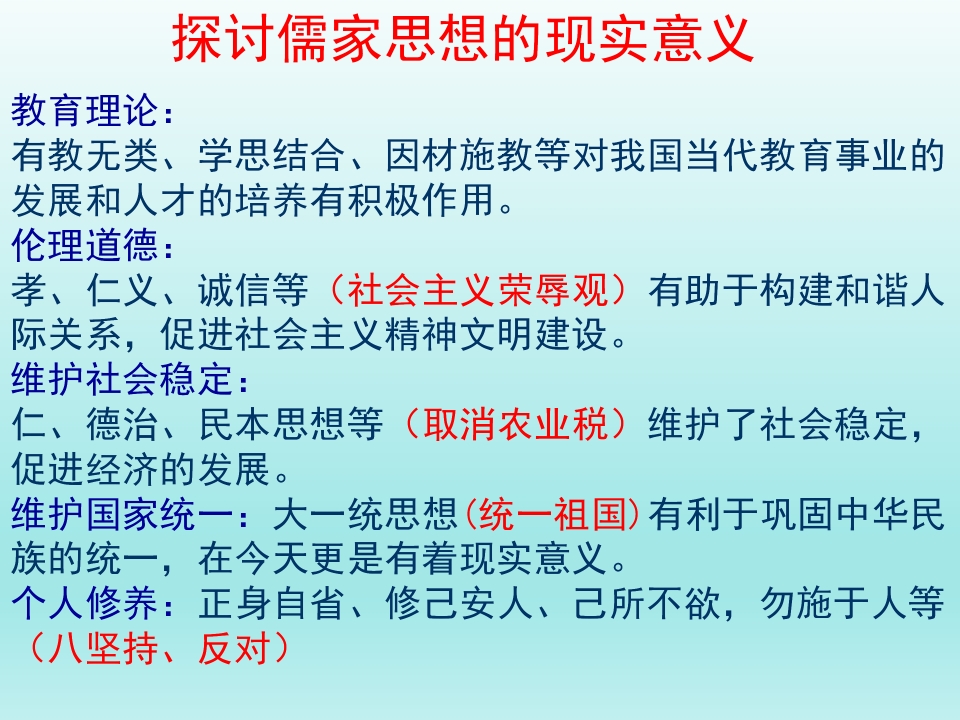 探讨儒家思想的现实意义

教育理论：
有教无类、学思结合、因材施教等对我国当代教育事业的发展和人才的培养有积极作用。

伦理道德：
孝、仁义、诚信等（社会主义荣辱观）有助于构建和谐人际关系，促进社会主义精神文明建设。

维护社会稳定：
仁、德治、民本思想等（取消农业税）维护了社会稳定，促进经济的发展。

维护国家统一：大一统思想(统一祖国)有利于巩固中华民族的统一，在今天更是有着现实意义。

个人修养：正身自省、修己安人、己所不欲，勿施于人等（八坚持、反对）